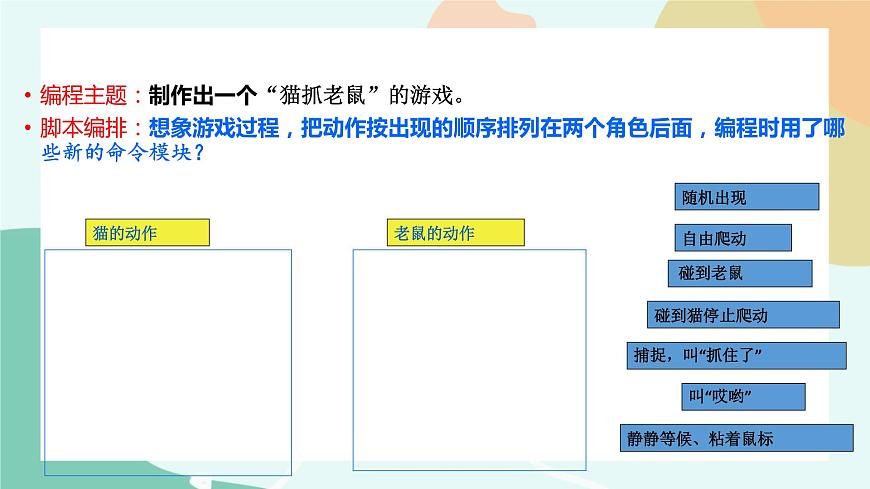 • 编程主题：制作出一个“猫抓老鼠”的游戏。
• 脚本编排：想象游戏过程，把动作按出现的顺序排列在两个角色后面，编程时用了哪些新的命令模块？

猫的动作

老鼠的动作

随机出现

自由爬动

碰到老鼠

碰到猫停止爬动

捕捉，叫“抓住了”

叫“哎哟”

静静等候、粘着鼠标